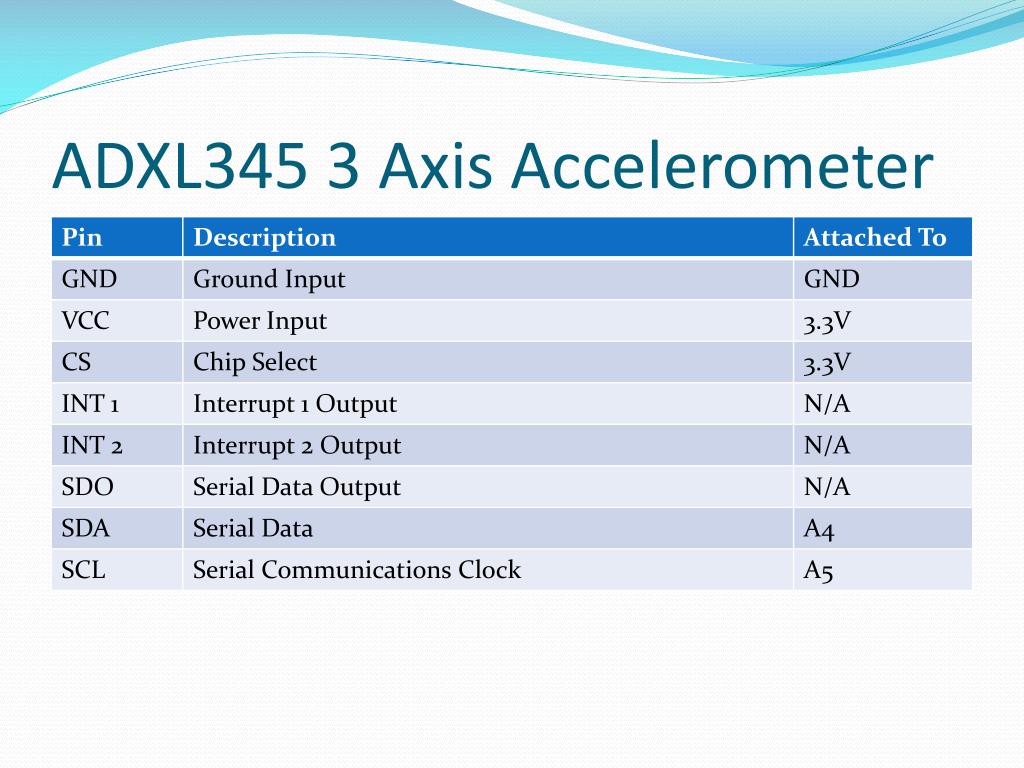 ADXL345 3 Axis Accelerometer

| Pin | Description | Attached To |
|---|---|---|
| GND | Ground Input | GND |
| VCC | Power Input | 3.3V |
| CS | Chip Select | 3.3V |
| INT 1 | Interrupt 1 Output | N/A |
| INT 2 | Interrupt 2 Output | N/A |
| SDO | Serial Data Output | N/A |
| SDA | Serial Data | A4 |
| SCL | Serial Communications Clock | A5 |